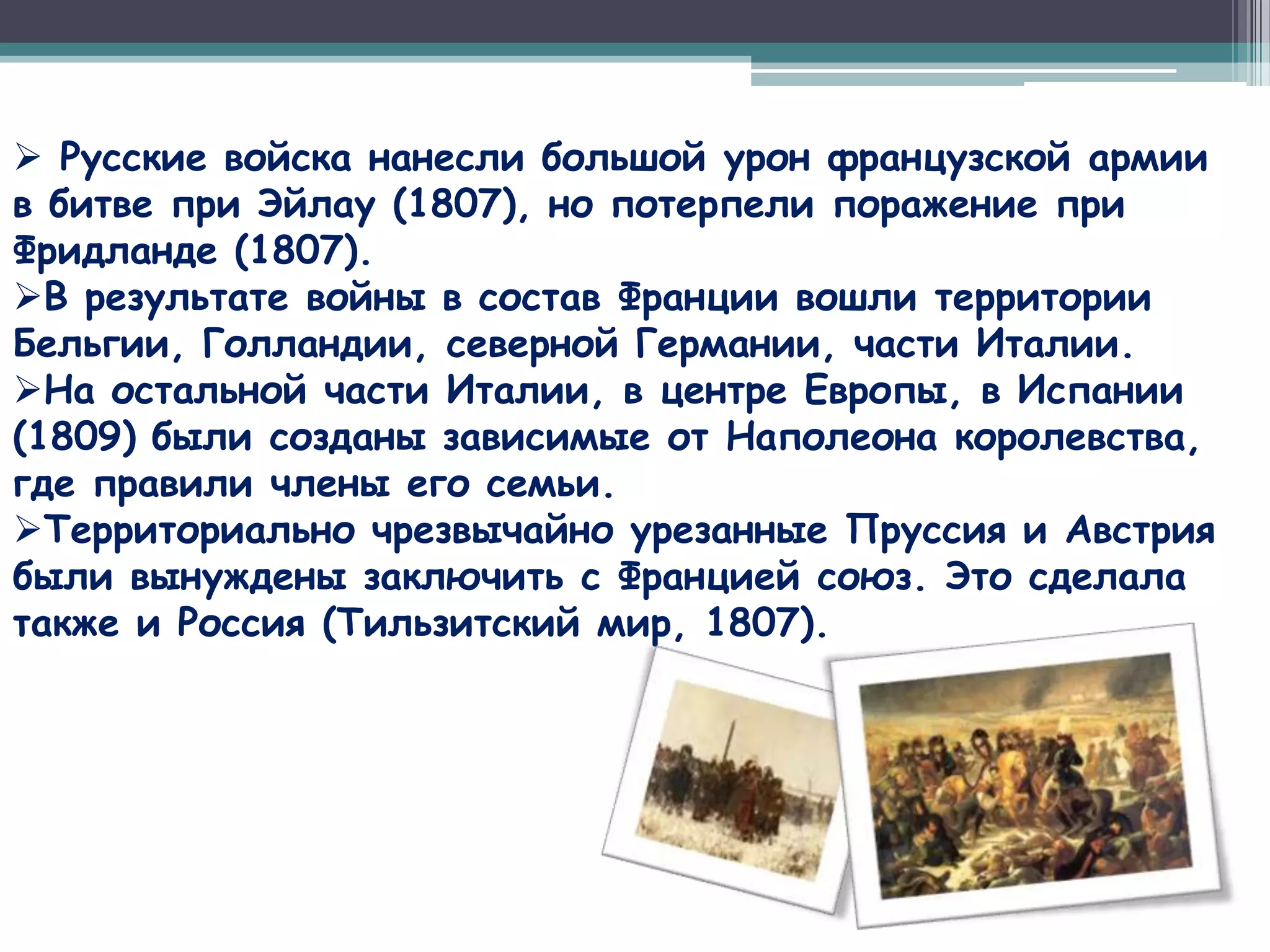 ➢ Русские войска нанесли большой урон французской армии в битве при Эйлау (1807), но потерпели поражение при Фридланде (1807).

➢В результате войны в состав Франции вошли территории Бельгии, Голландии, северной Германии, части Италии.

➢На остальной части Италии, в центре Европы, в Испании (1809) были созданы зависимые от Наполеона королевства, где правили члены его семьи.

➢Территориально чрезвычайно урезанные Пруссия и Австрия были вынуждены заключить с Францией союз. Это сделала также и Россия (Тильзитский мир, 1807).